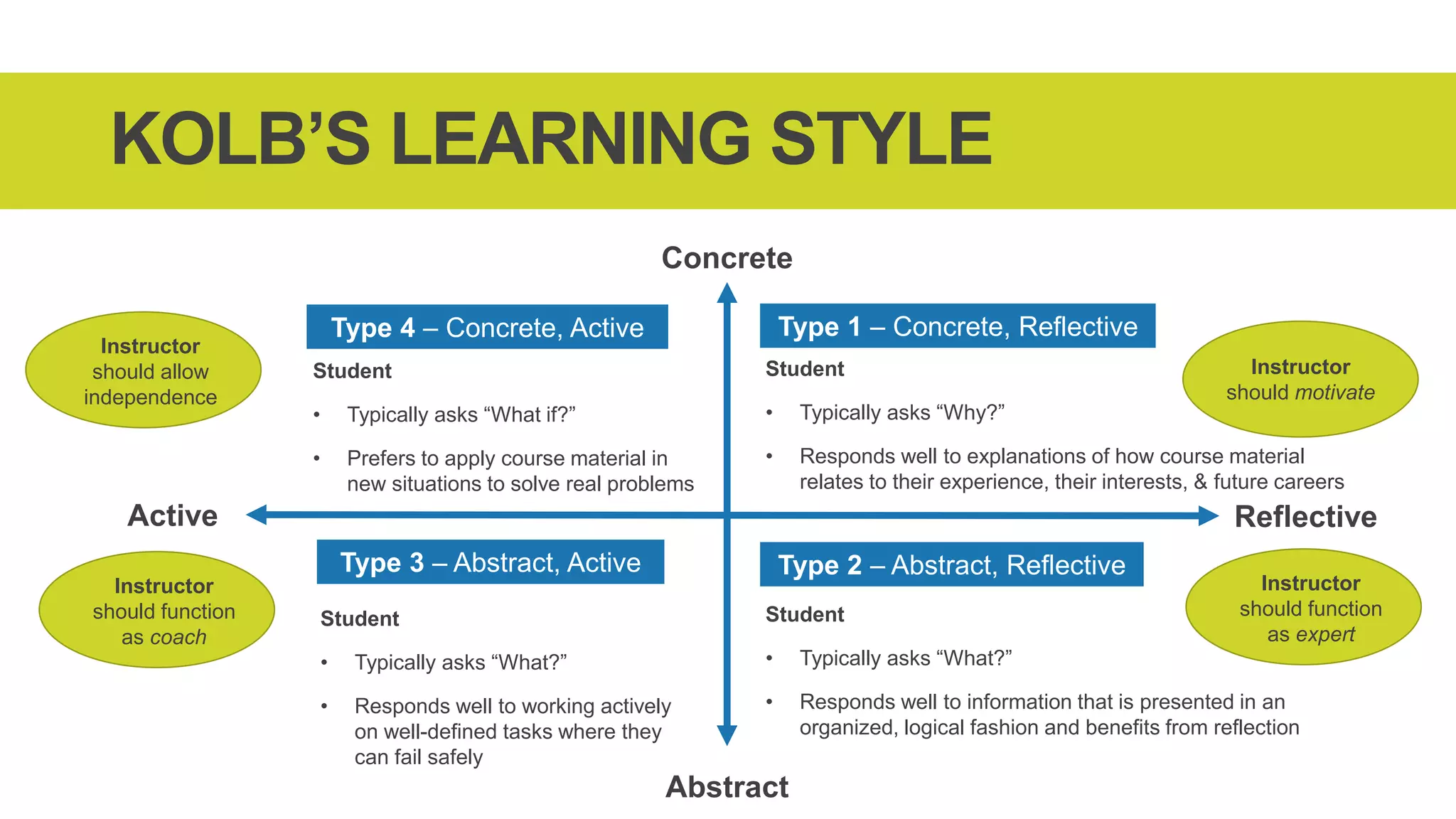 KOLB'S LEARNING STYLE

Concrete

Instructor should allow independence

Type 4 – Concrete, Active

Student

• Typically asks "What if?"

• Prefers to apply course material in new situations to solve real problems

Type 1 – Concrete, Reflective

Student

• Typically asks "Why?"

• Responds well to explanations of how course material relates to their experience, their interests, & future careers

Instructor should motivate

Active

Reflective

Instructor should function as coach

Type 3 – Abstract, Active

Student

• Typically asks "What?"

• Responds well to working actively on well-defined tasks where they can fail safely

Type 2 – Abstract, Reflective

Student

• Typically asks "What?"

• Responds well to information that is presented in an organized, logical fashion and benefits from reflection

Instructor should function as expert

Abstract